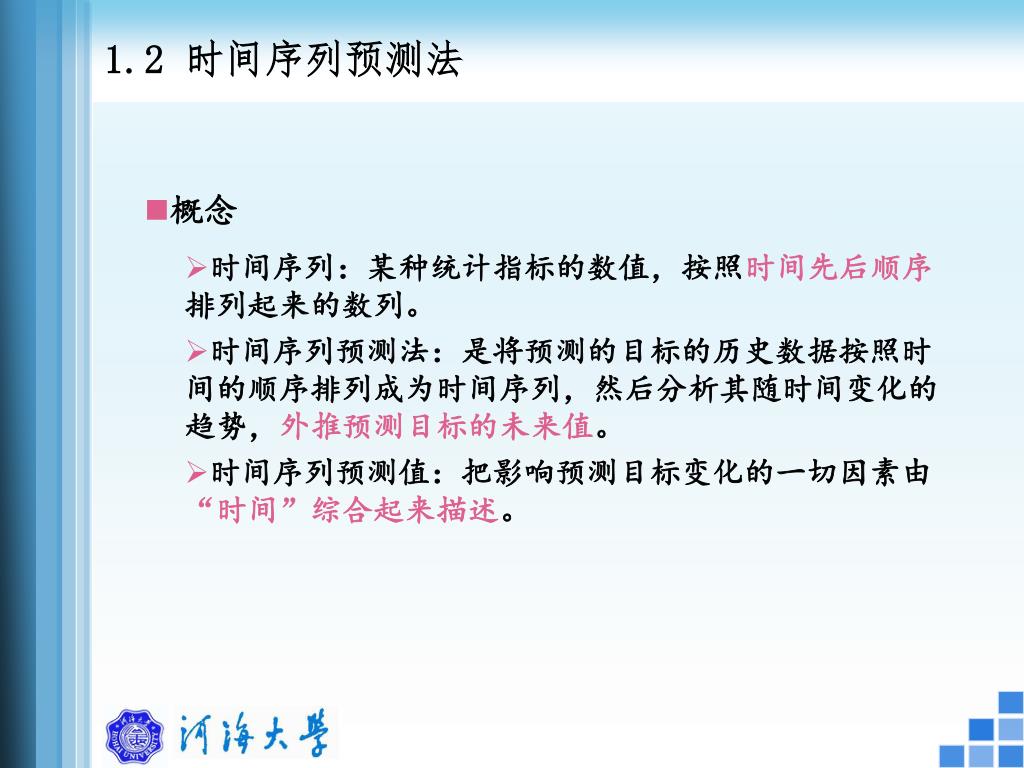 1.2 时间序列预测法

■概念

➢时间序列：某种统计指标的数值，按照时间先后顺序排列起来的数列。

➢时间序列预测法：是将预测的目标的历史数据按照时间的顺序排列成为时间序列，然后分析其随时间变化的趋势，外推预测目标的未来值。

➢时间序列预测值：把影响预测目标变化的一切因素由“时间”综合起来描述。

河海大学